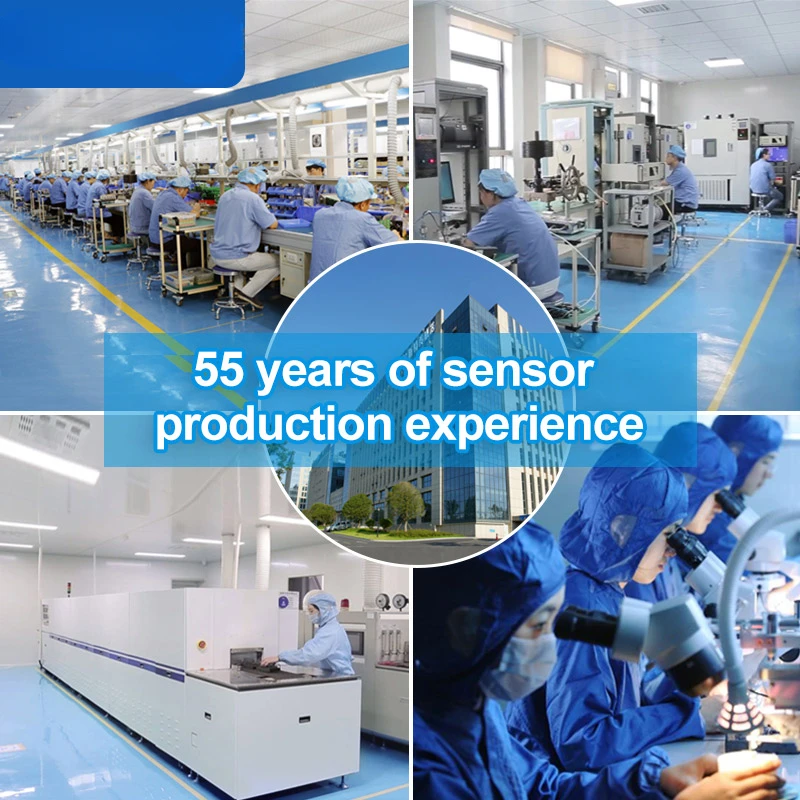 55 years of sensor production experience